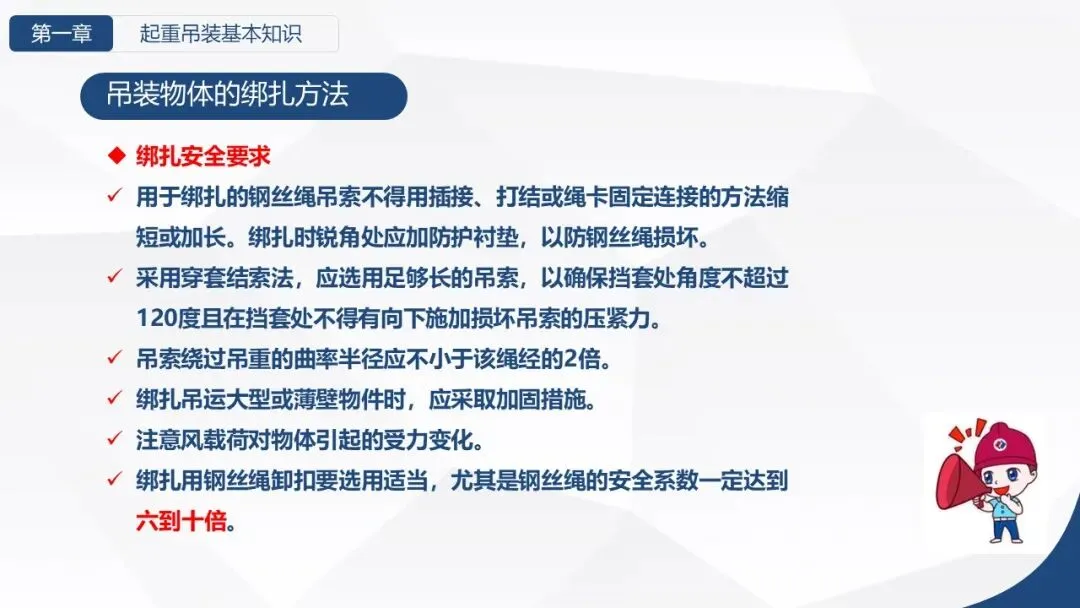 第一章 起重吊装基本知识

吊装物体的绑扎方法

◆ 绑扎安全要求

✓ 用于绑扎的钢丝绳吊索不得用插接、打结或绳卡固定连接的方法缩短或加长。绑扎时锐角处应加防护衬垫，以防钢丝绳损坏。

✓ 采用穿套结索法，应选用足够长的吊索，以确保挡套处角度不超过120度且在挡套处不得有向下施加损坏吊索的压紧力。

✓ 吊索绕过吊重的曲率半径应不小于该绳经的2倍。

✓ 绑扎吊运大型或薄壁物件时，应采取加固措施。

✓ 注意风载荷对物体引起的受力变化。

✓ 绑扎用钢丝绳卸扣要选用适当，尤其是钢丝绳的安全系数一定达到六到十倍。